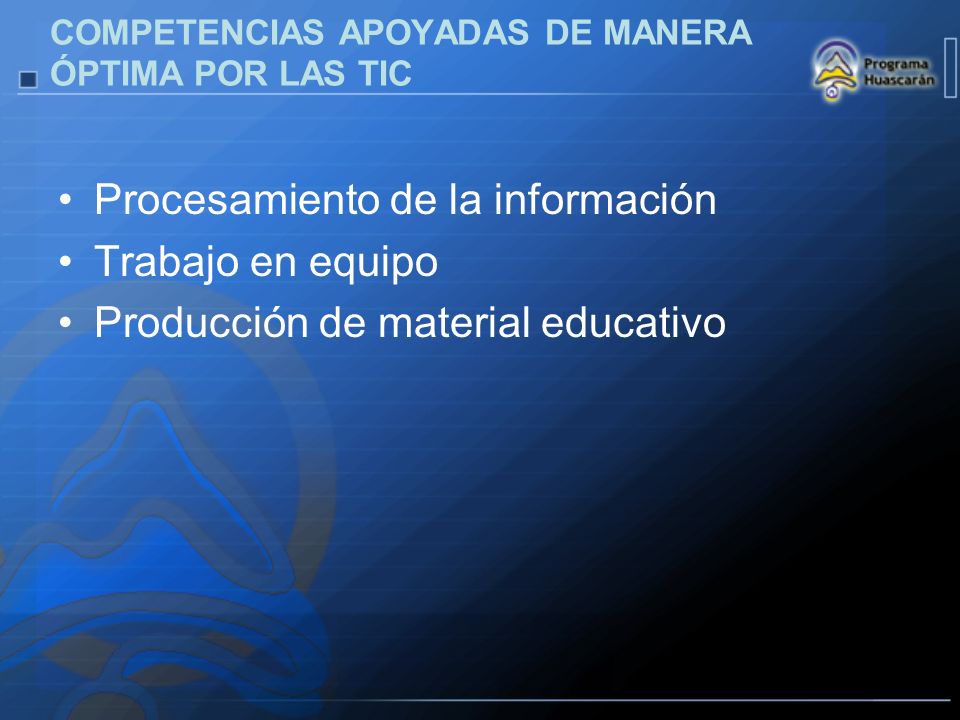 COMPETENCIAS APOYADAS DE MANERA ÓPTIMA POR LAS TIC

Programa Huascarán

• Procesamiento de la información
• Trabajo en equipo
• Producción de material educativo